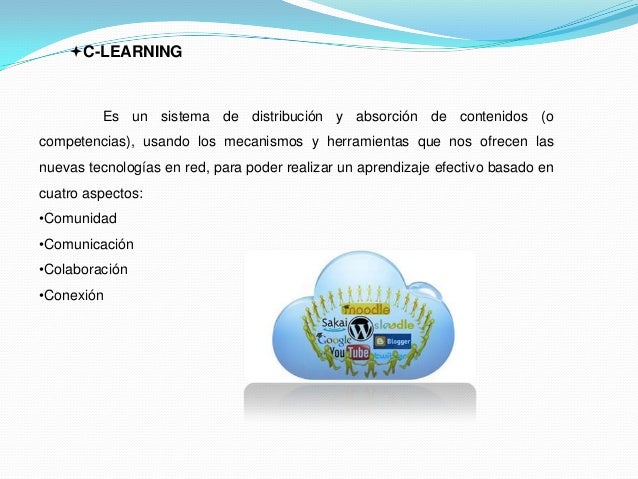 ✦C-LEARNING

Es un sistema de distribución y absorción de contenidos (o competencias), usando los mecanismos y herramientas que nos ofrecen las nuevas tecnologías en red, para poder realizar un aprendizaje efectivo basado en cuatro aspectos:
•Comunidad
•Comunicación
•Colaboración
•Conexión

moodle
Sakai
sloodle
Google
Blogger
YouTube
twitter